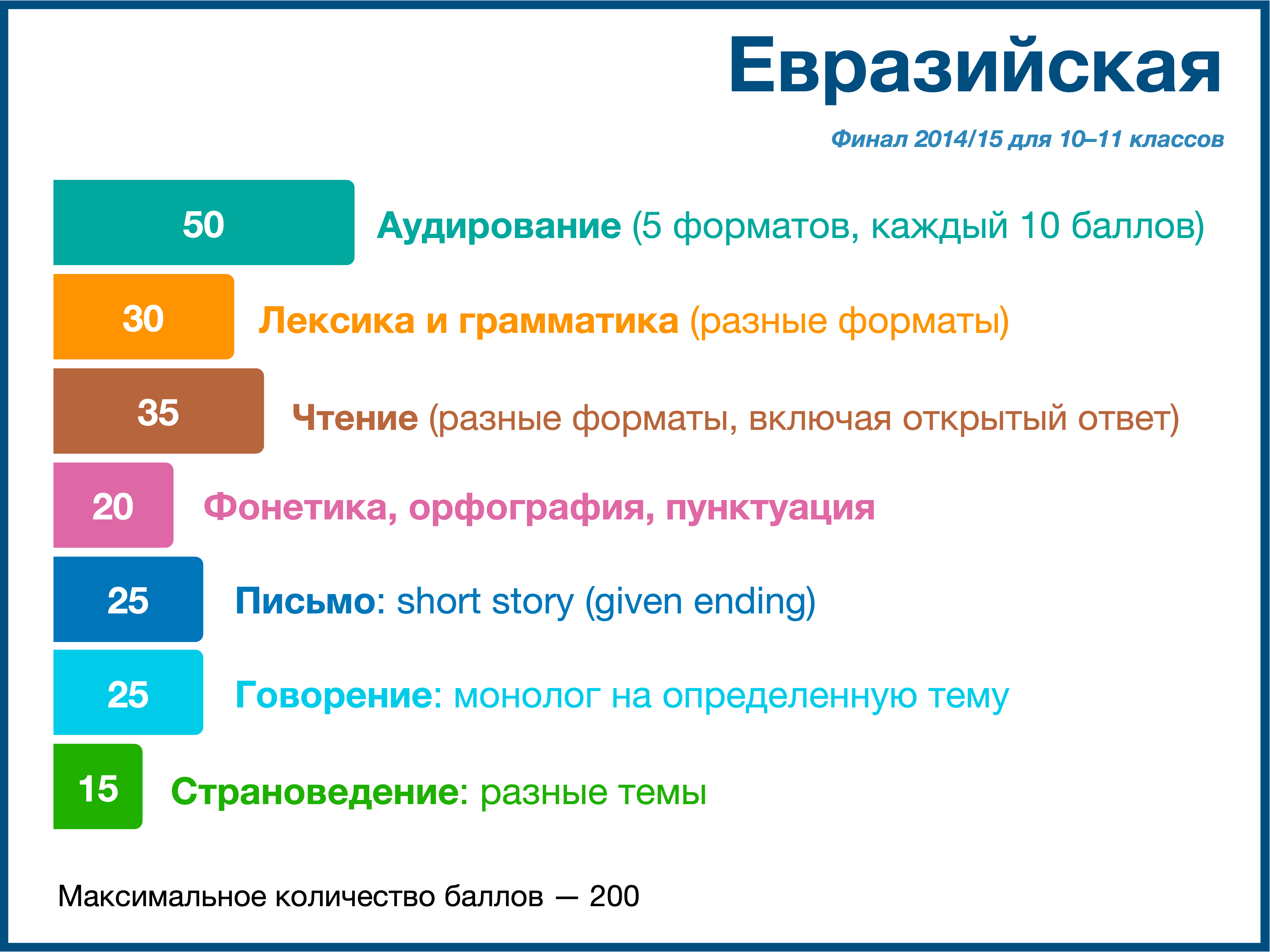 Евразийская

Финал 2014/15 для 10–11 классов

50 Аудирование (5 форматов, каждый 10 баллов)

30 Лексика и грамматика (разные форматы)

35 Чтение (разные форматы, включая открытый ответ)

20 Фонетика, орфография, пунктуация

25 Письмо: short story (given ending)

25 Говорение: монолог на определенную тему

15 Страноведение: разные темы

Максимальное количество баллов — 200